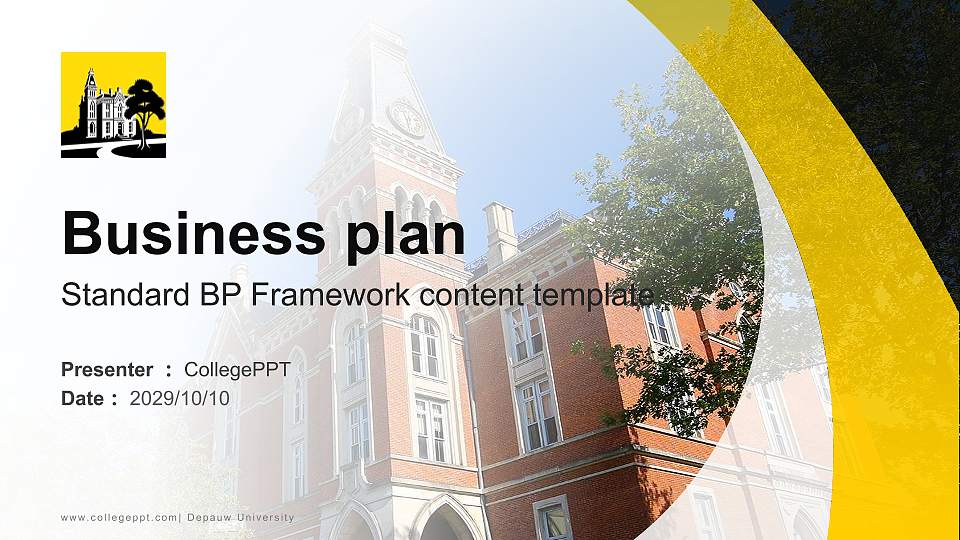 Business plan

Standard BP Framework content template

Presenter : CollegePPT
Date : 2029/10/10

www.collegeppt.com| Depauw University